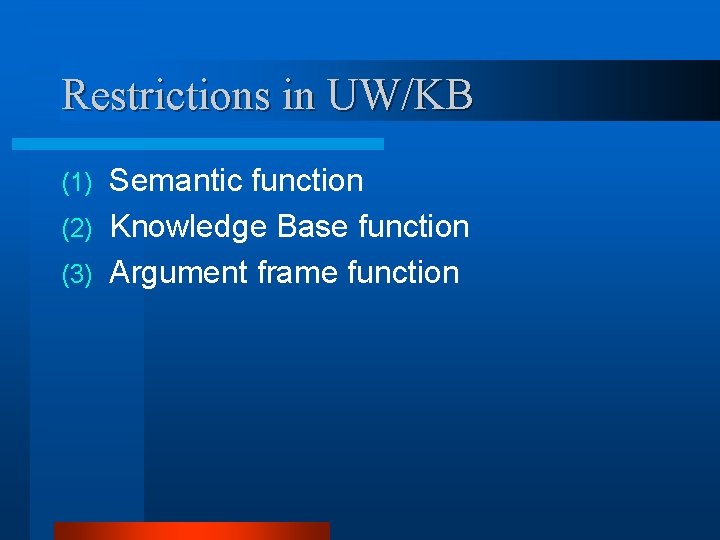 Restrictions in UW/KB

(1) Semantic function
(2) Knowledge Base function
(3) Argument frame function